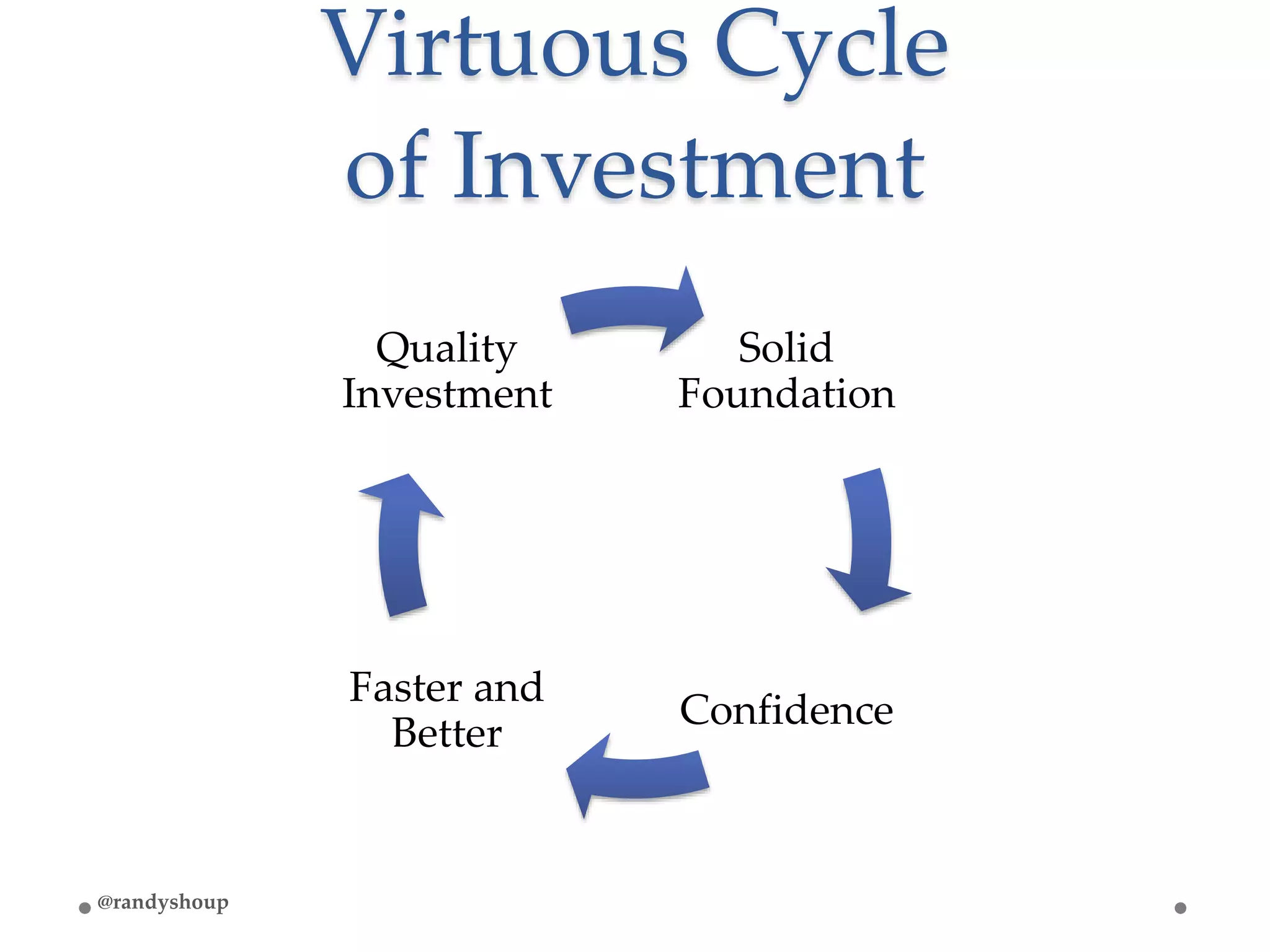 Virtuous Cycle of Investment

Quality Investment

Solid Foundation

Confidence

Faster and Better

@randyshoup